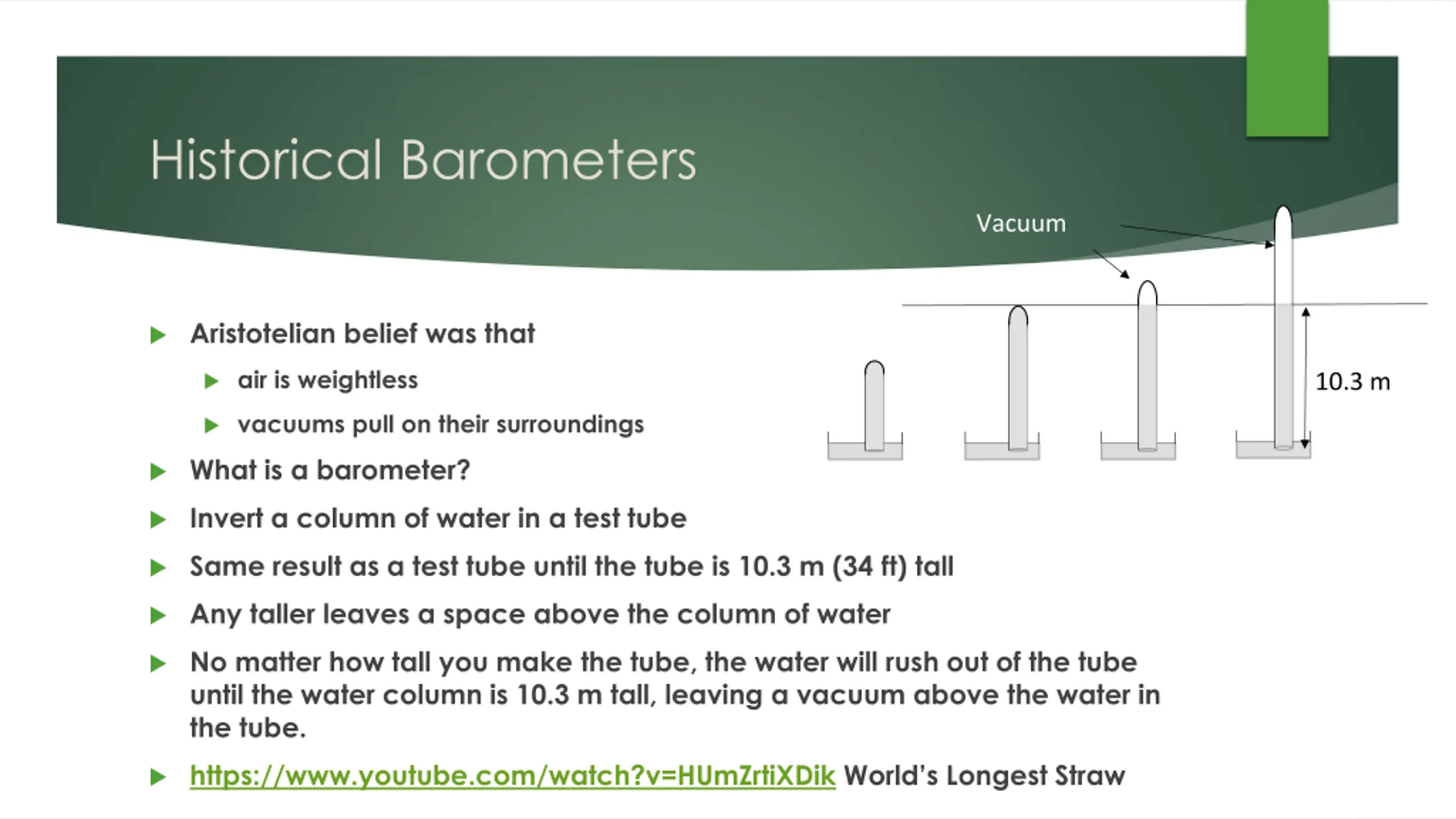 Historical Barometers

Vacuum

10.3 m

Aristotelian belief was that

air is weightless

vacuums pull on their surroundings

What is a barometer?

Invert a column of water in a test tube

Same result as a test tube until the tube is 10.3 m (34 ft) tall

Any taller leaves a space above the column of water

No matter how tall you make the tube, the water will rush out of the tube until the water column is 10.3 m tall, leaving a vacuum above the water in the tube.

https://www.youtube.com/watch?v=HUmZrtiXDik World's Longest Straw